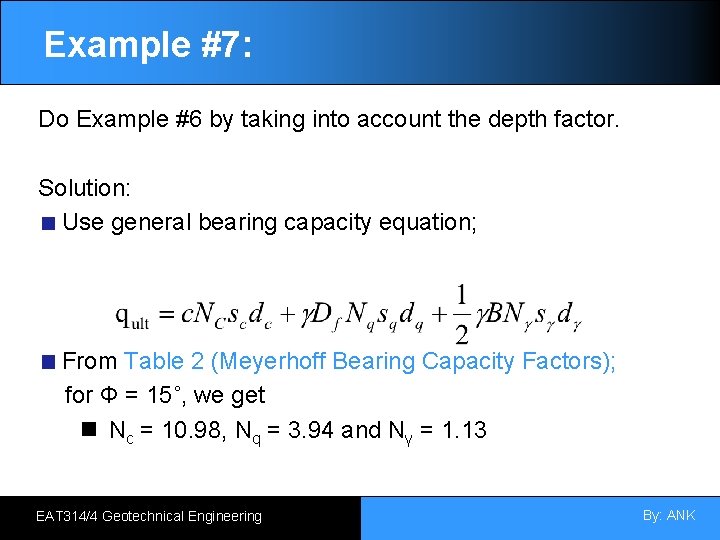 Example #7:

Do Example #6 by taking into account the depth factor.

Solution:

Use general bearing capacity equation;

$q_{ult} = cN_C s_c d_c + \gamma D_f N_q s_q d_q + \frac{1}{2}\gamma B N_\gamma s_\gamma d_\gamma$

From Table 2 (Meyerhoff Bearing Capacity Factors); for Φ = 15°, we get

$N_c$ = 10.98, $N_q$ = 3.94 and $N_\gamma$ = 1.13

EAT314/4 Geotechnical Engineering

By: ANK